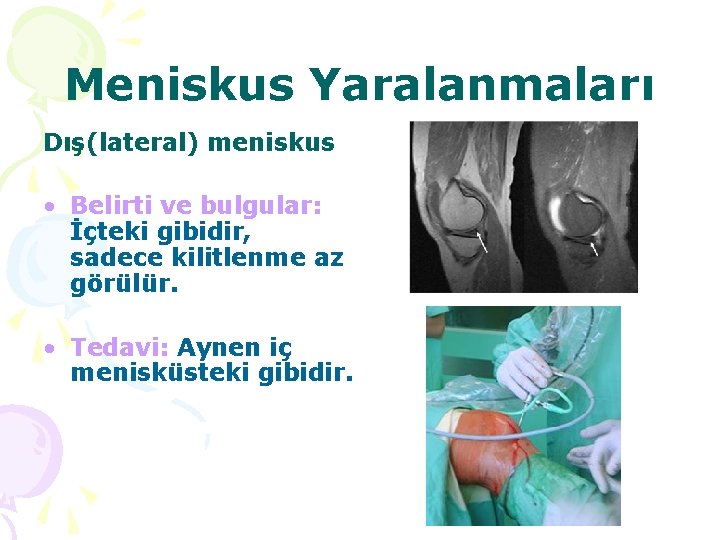 Meniskus Yaralanmaları

Dış(lateral) meniskus

• Belirti ve bulgular: İçteki gibidir, sadece kilitlenme az görülür.

• Tedavi: Aynen iç menisküsteki gibidir.